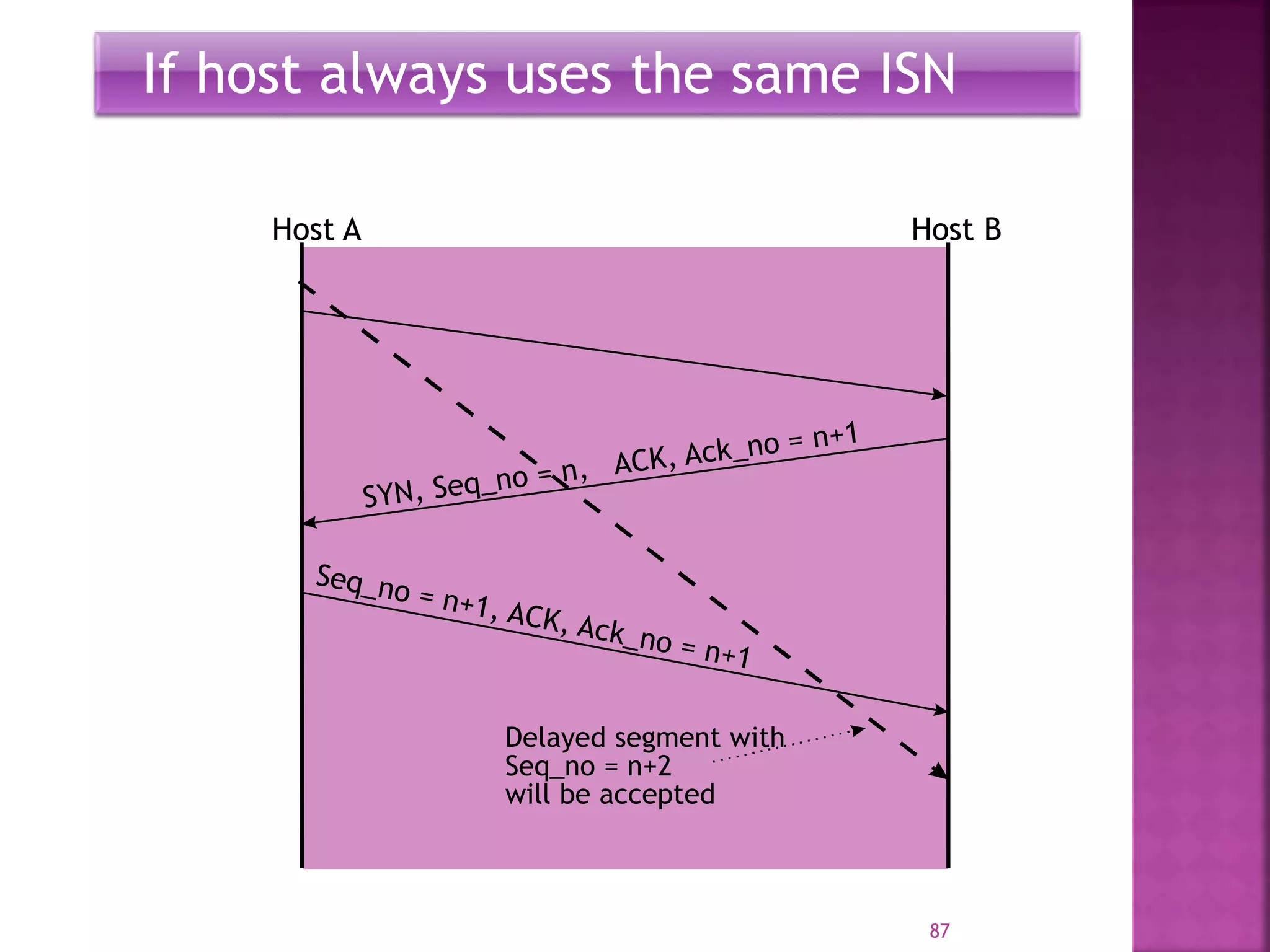 If host always uses the same ISN

Host A

Host B

SYN, Seq_no = n, ACK, Ack_no = n+1

Seq_no = n+1, ACK, Ack_no = n+1

Delayed segment with Seq_no = n+2 will be accepted

87